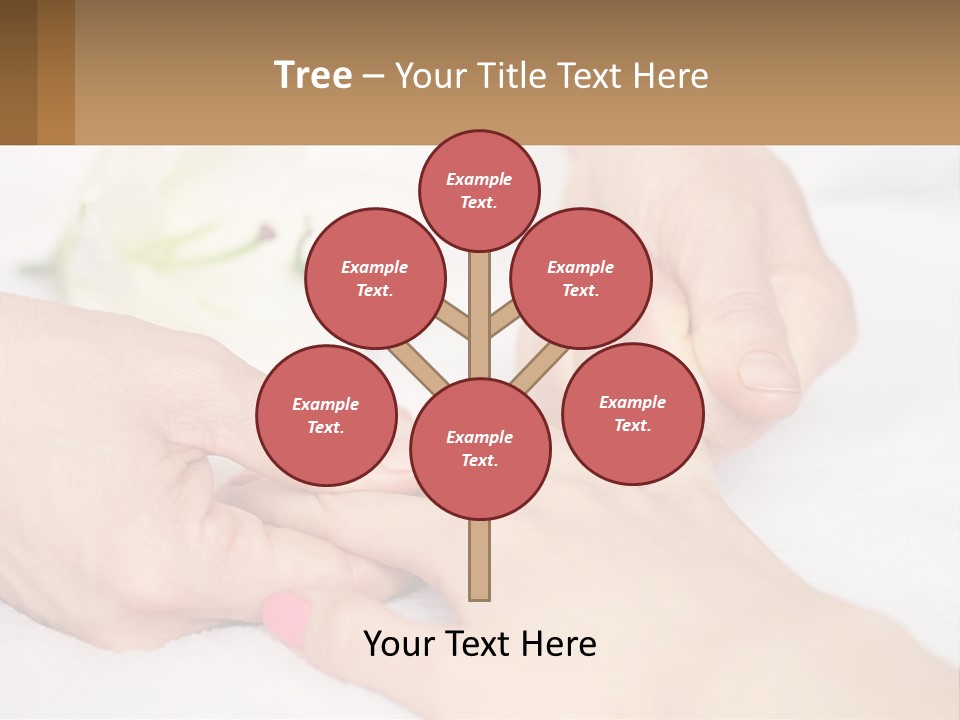 Tree – Your Title Text Here

Example Text.

Example Text.

Example Text.

Example Text.

Example Text.

Example Text.

Your Text Here